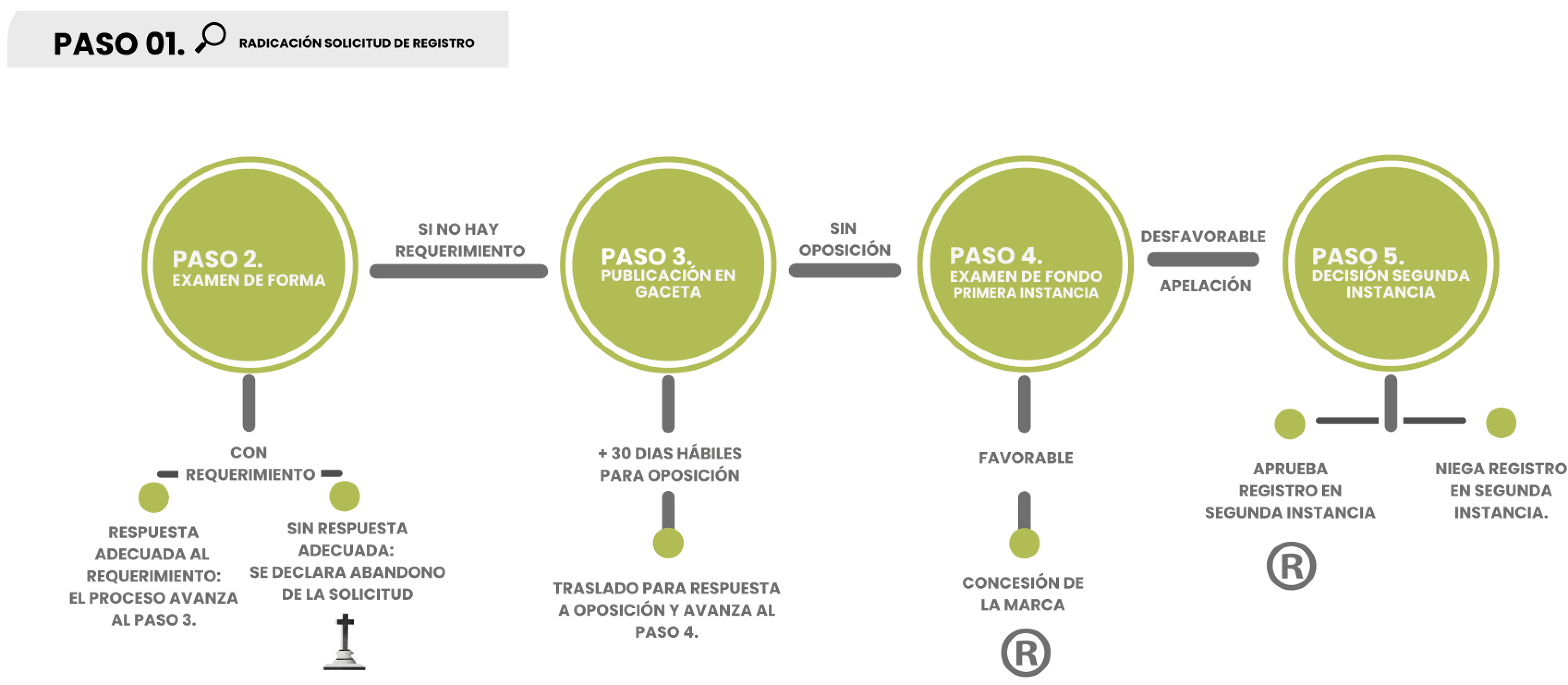 PASO 01. RADICACIÓN SOLICITUD DE REGISTRO

PASO 2.
EXAMEN DE FORMA

SI NO HAY REQUERIMIENTO

PASO 3.
PUBLICACIÓN EN GACETA

SIN OPOSICIÓN

PASO 4.
EXAMEN DE FONDO PRIMERA INSTANCIA

DESFAVORABLE

APELACIÓN

PASO 5.
DECISIÓN SEGUNDA INSTANCIA

CON REQUERIMIENTO

RESPUESTA ADECUADA AL REQUERIMIENTO: EL PROCESO AVANZA AL PASO 3.

SIN RESPUESTA ADECUADA: SE DECLARA ABANDONO DE LA SOLICITUD

+ 30 DIAS HÁBILES PARA OPOSICIÓN

TRASLADO PARA RESPUESTA A OPOSICIÓN Y AVANZA AL PASO 4.

FAVORABLE

CONCESIÓN DE LA MARCA

®

APRUEBA REGISTRO EN SEGUNDA INSTANCIA

®

NIEGA REGISTRO EN SEGUNDA INSTANCIA.